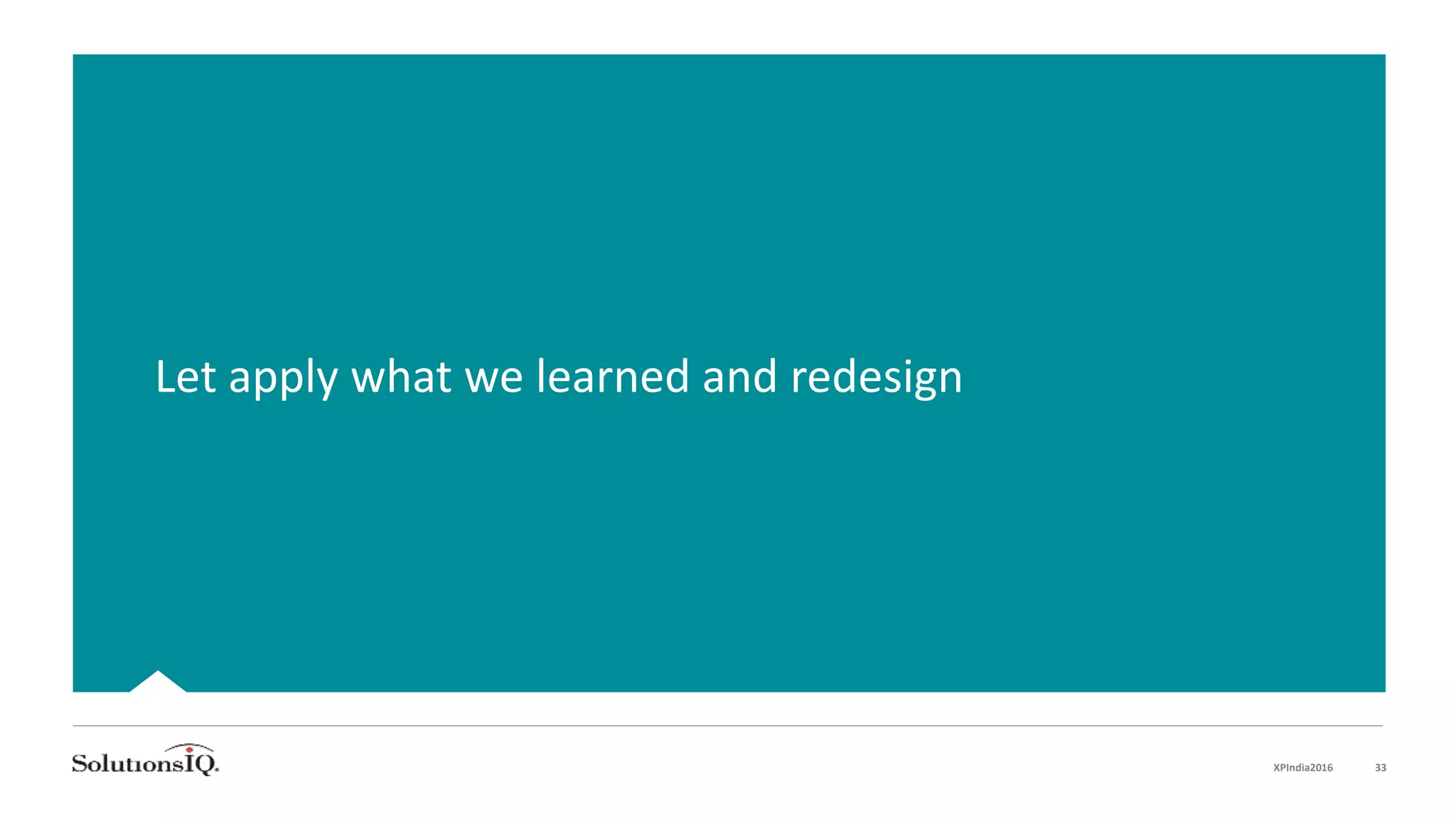 Let apply what we learned and redesign

SolutionsIQ.

XPIndia2016 33